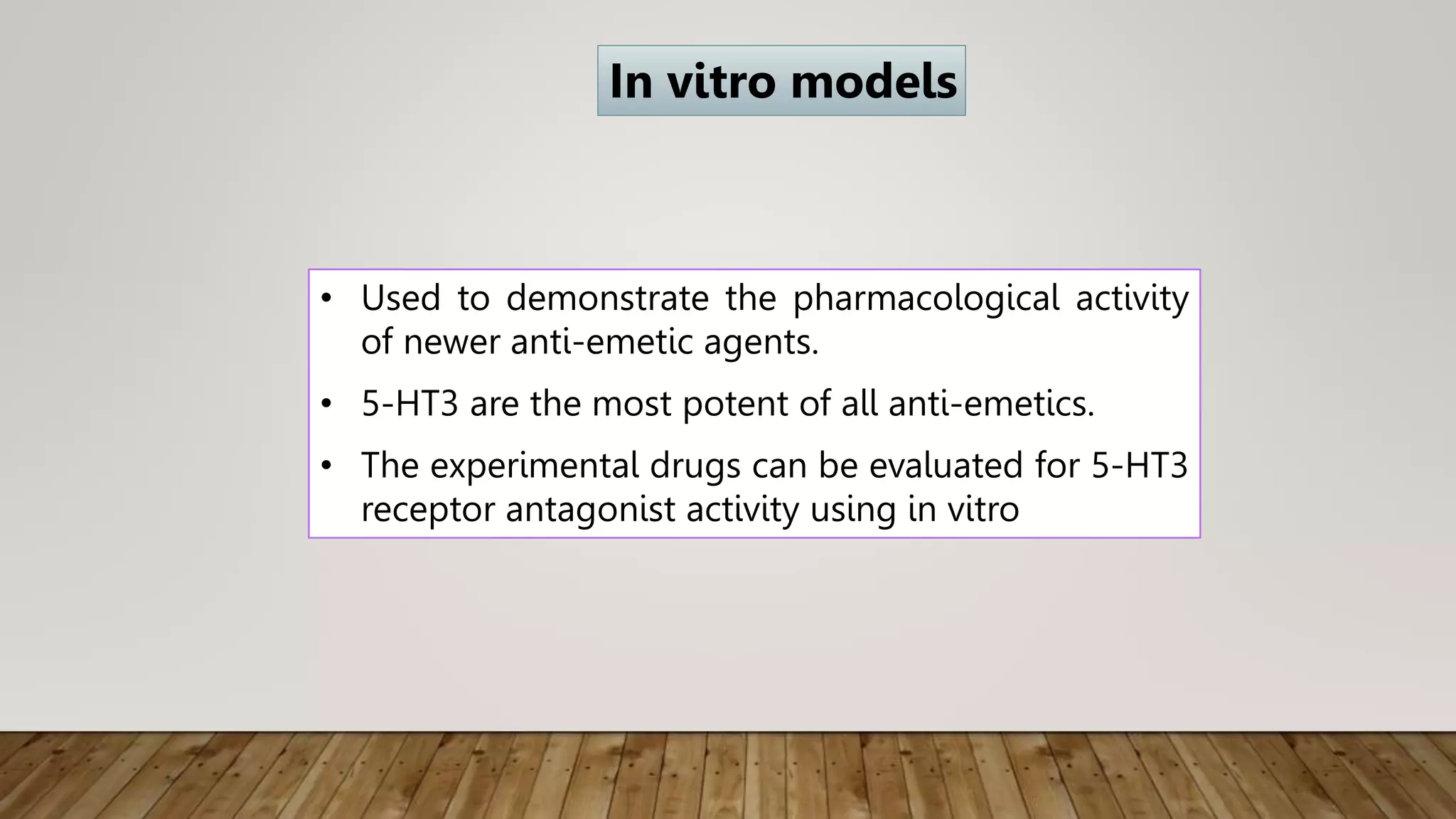 In vitro models

• Used to demonstrate the pharmacological activity of newer anti-emetic agents.

• 5-HT3 are the most potent of all anti-emetics.

• The experimental drugs can be evaluated for 5-HT3 receptor antagonist activity using in vitro